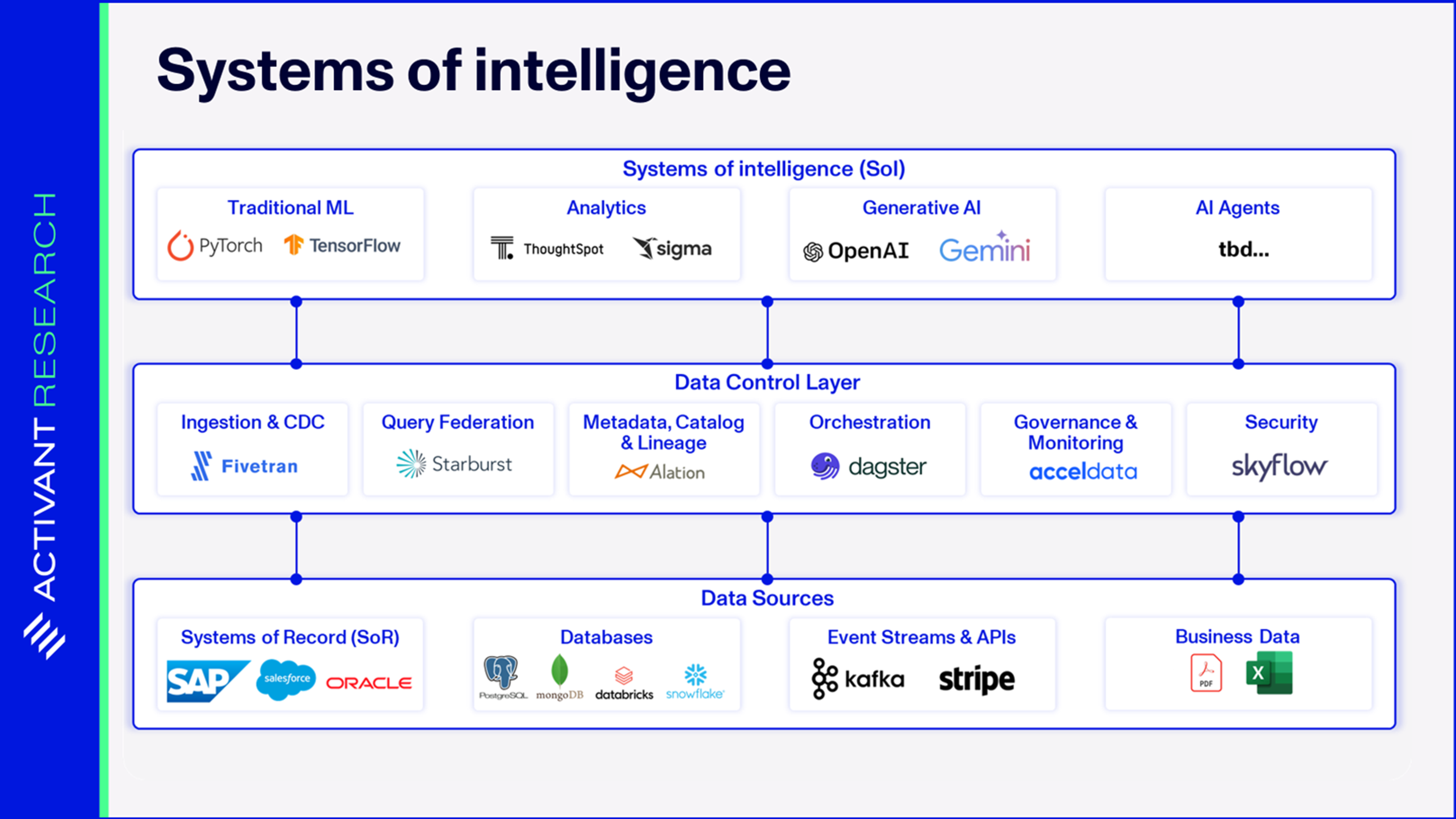 ACTIVANT RESEARCH

Systems of intelligence

Systems of intelligence (SoI)

Traditional ML
PyTorch TensorFlow

Analytics
ThoughtSpot sigma

Generative AI
OpenAI Gemini

AI Agents
tbd...

Data Control Layer

Ingestion & CDC
Fivetran

Query Federation
Starburst

Metadata, Catalog & Lineage
Alation

Orchestration
dagster

Governance & Monitoring
acceldata

Security
skyflow

Data Sources

Systems of Record (SoR)
SAP salesforce ORACLE

Databases
PostgreSQL mongoDB databricks snowflake

Event Streams & APIs
kafka stripe

Business Data
PDF X